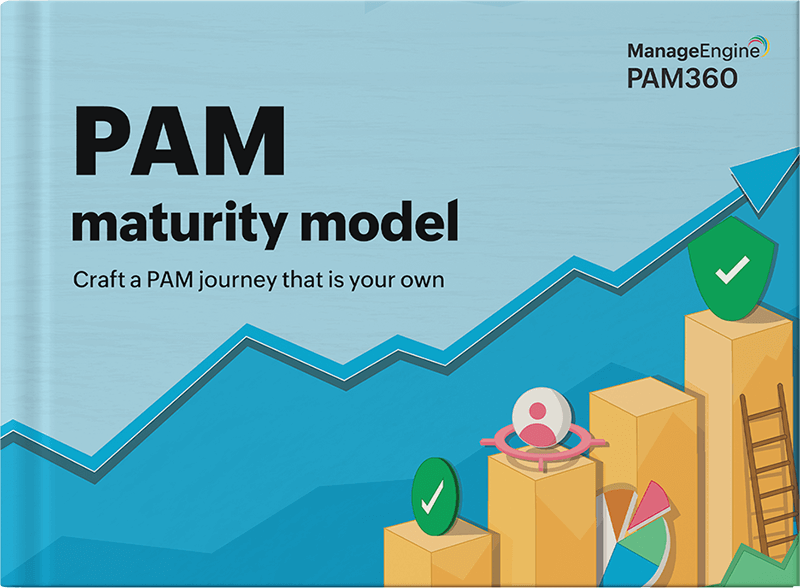 ManageEngine
PAM360

PAM
maturity model

Craft a PAM journey that is your own